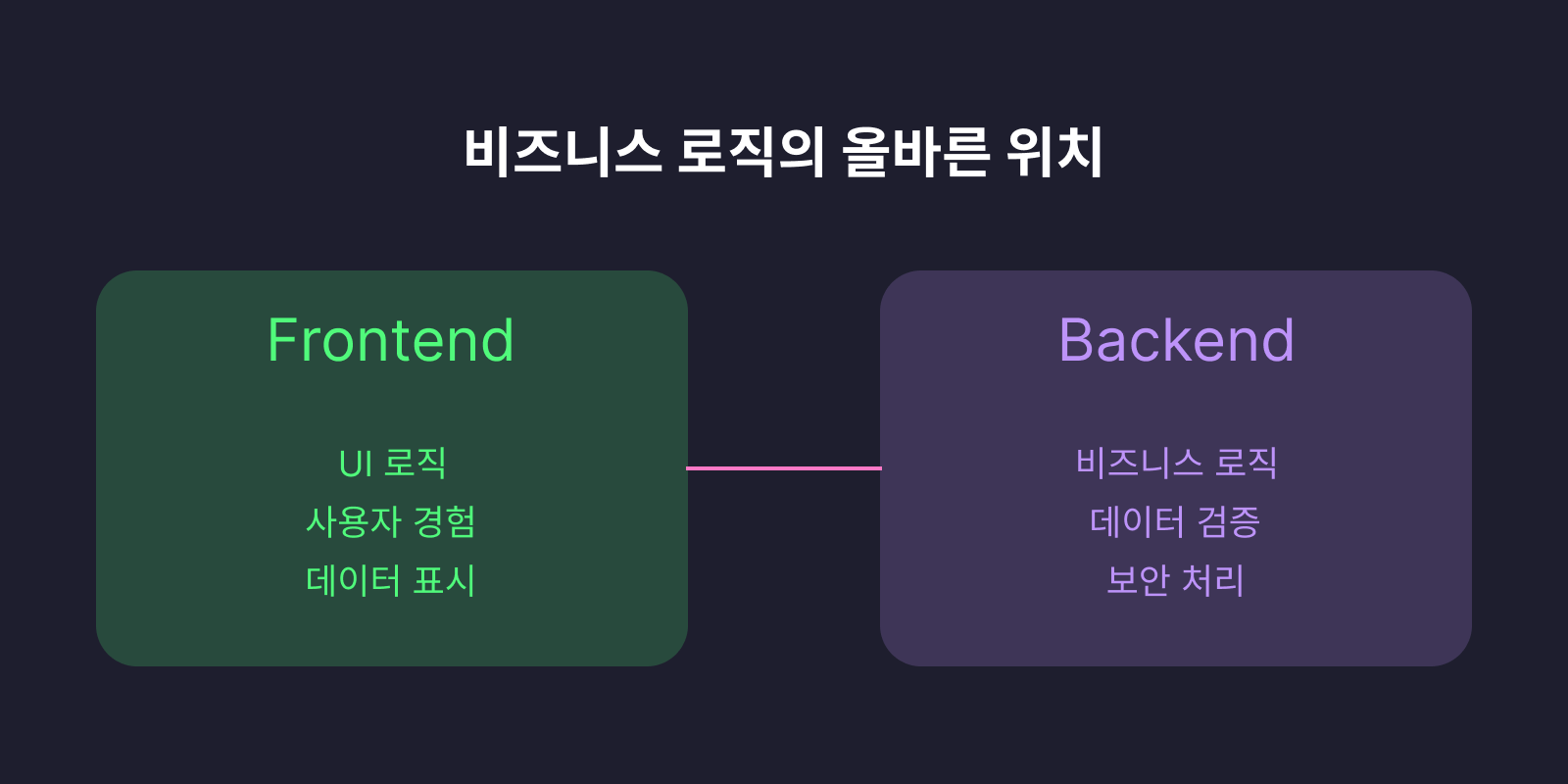 비즈니스 로직의 올바른 위치

Frontend

UI 로직
사용자 경험
데이터 표시

Backend

비즈니스 로직
데이터 검증
보안 처리